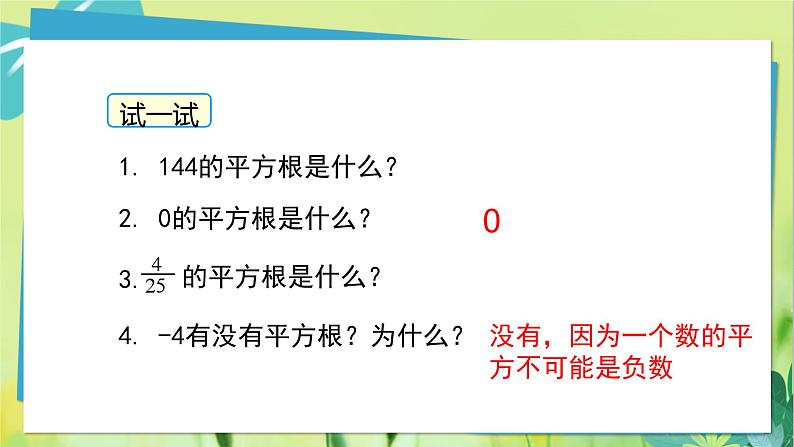 试一试

1. 144的平方根是什么？

2. 0的平方根是什么？ 0

3. $\frac{4}{25}$ 的平方根是什么？

4. -4有没有平方根？为什么？ 没有，因为一个数的平方不可能是负数